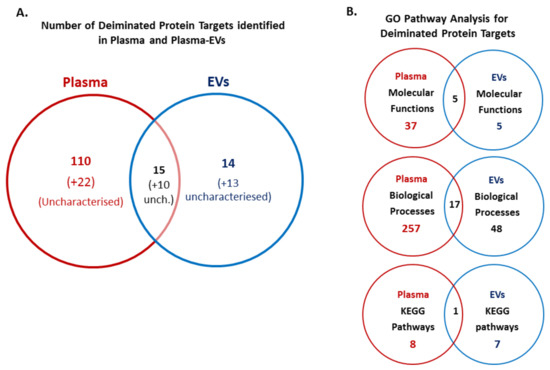 A.

Number of Deiminated Protein Targets identified in Plasma and Plasma-EVs

Plasma

EVs

110
(+22)
(Uncharacterised)

15
(+10
unch.)

14
(+13
uncharacteriesed)

B.

GO Pathway Analysis for Deiminated Protein Targets

Plasma
Molecular
Functions
37

5

EVs
Molecular
Functions
5

Plasma
Biological
Processes
257

17

EVs
Biological
Processes
48

Plasma
KEGG
Pathways
8

1

EVs
KEGG
pathways
7